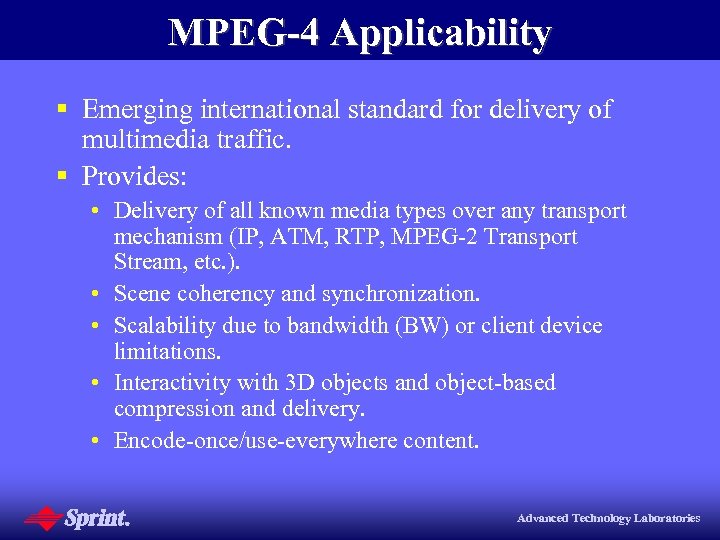 MPEG-4 Applicability

▪ Emerging international standard for delivery of multimedia traffic.

▪ Provides:

• Delivery of all known media types over any transport mechanism (IP, ATM, RTP, MPEG-2 Transport Stream, etc.).

• Scene coherency and synchronization.

• Scalability due to bandwidth (BW) or client device limitations.

• Interactivity with 3D objects and object-based compression and delivery.

• Encode-once/use-everywhere content.

Sprint.

Advanced Technology Laboratories